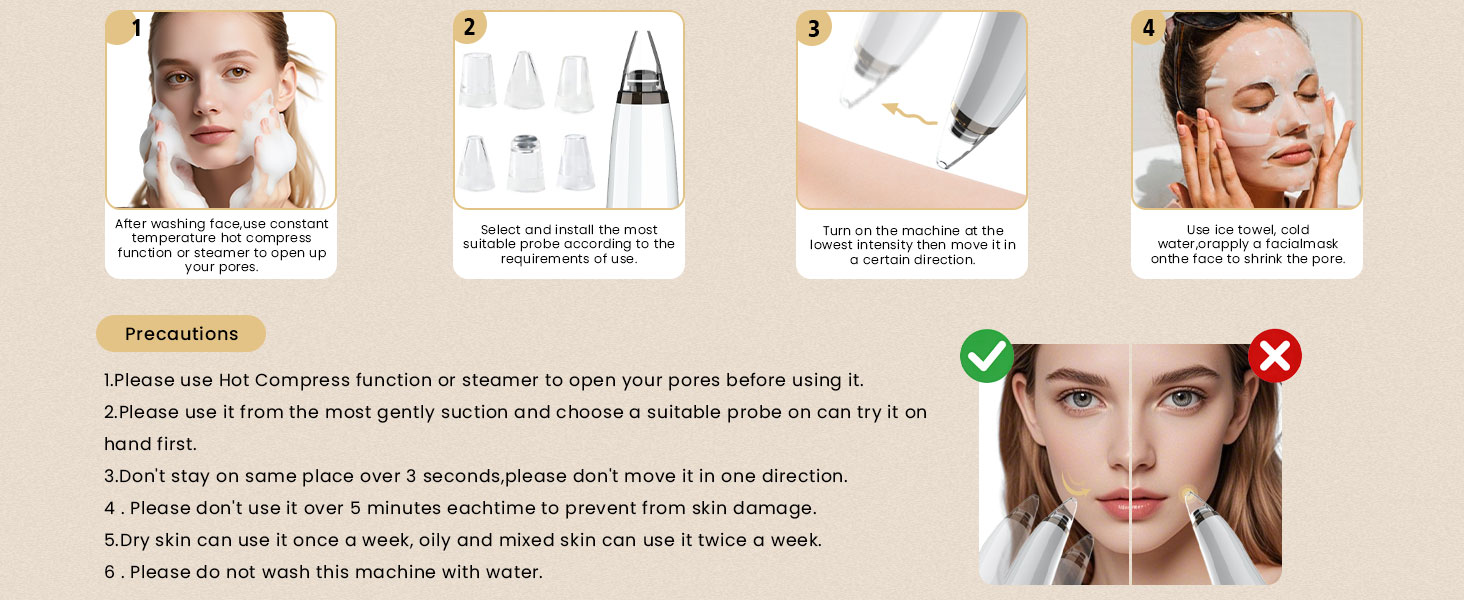 1

After washing face,use constant temperature hot compress function or steamer to open up your pores.

2

Select and install the most suitable probe according to the requirements of use.

3

Turn on the machine at the lowest intensity then move it in a certain direction.

4

Use ice towel, cold water,orapply a facialmask onthe face to shrink the pore.

Precautions

1.Please use Hot Compress function or steamer to open your pores before using it.
2.Please use it from the most gently suction and choose a suitable probe on can try it on hand first.
3.Don't stay on same place over 3 seconds,please don't move it in one direction.
4 . Please don't use it over 5 minutes eachtime to prevent from skin damage.
5.Dry skin can use it once a week, oily and mixed skin can use it twice a week.
6 . Please do not wash this machine with water.